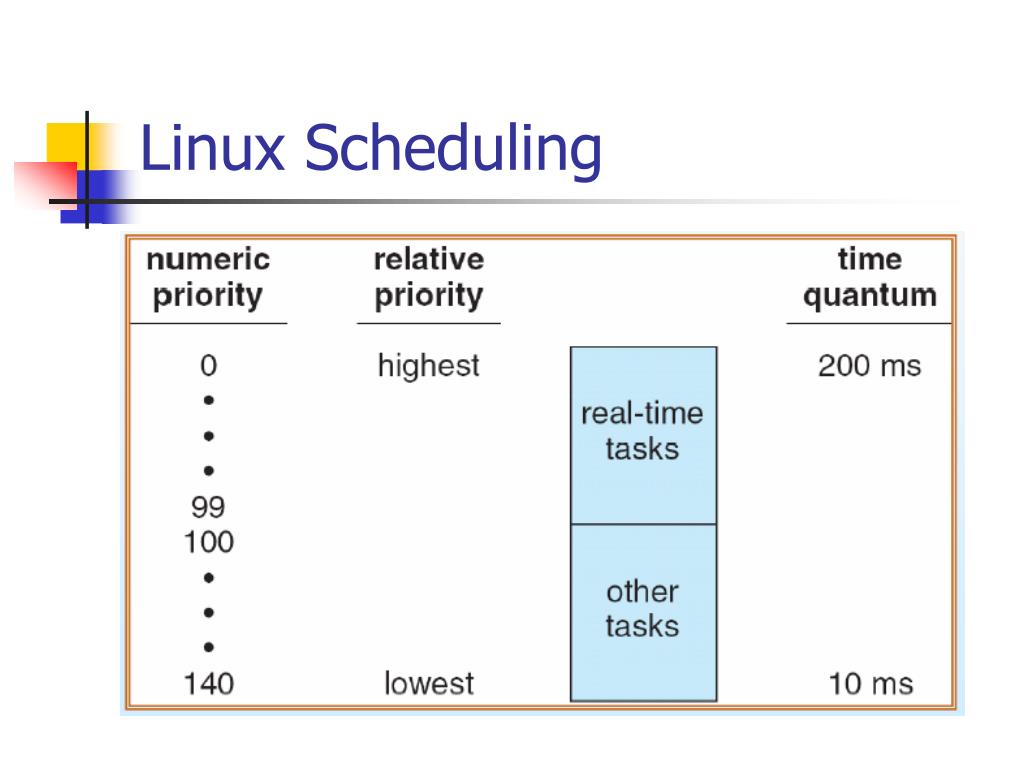 Linux Scheduling

| numeric priority | relative priority | | time quantum |
|---|---|---|---|
| 0 | highest | real-time tasks | 200 ms |
| • | | | |
| • | | | |
| • | | | |
| 99 | | | |
| 100 | | other tasks | |
| • | | | |
| • | | | |
| • | | | |
| 140 | lowest | | 10 ms |